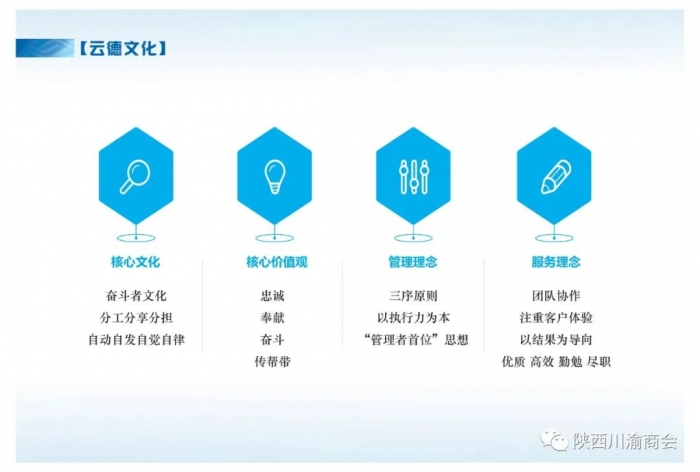 【云德文化】

核心文化

奋斗者文化
分工分享分担
自动自发自觉自律

核心价值观

忠诚
奉献
奋斗
传帮带

管理理念

三序原则
以执行力为本
“管理者首位”思想

服务理念

团队协作
注重客户体验
以结果为导向
优质 高效 勤勉 尽职

陕西川渝商会